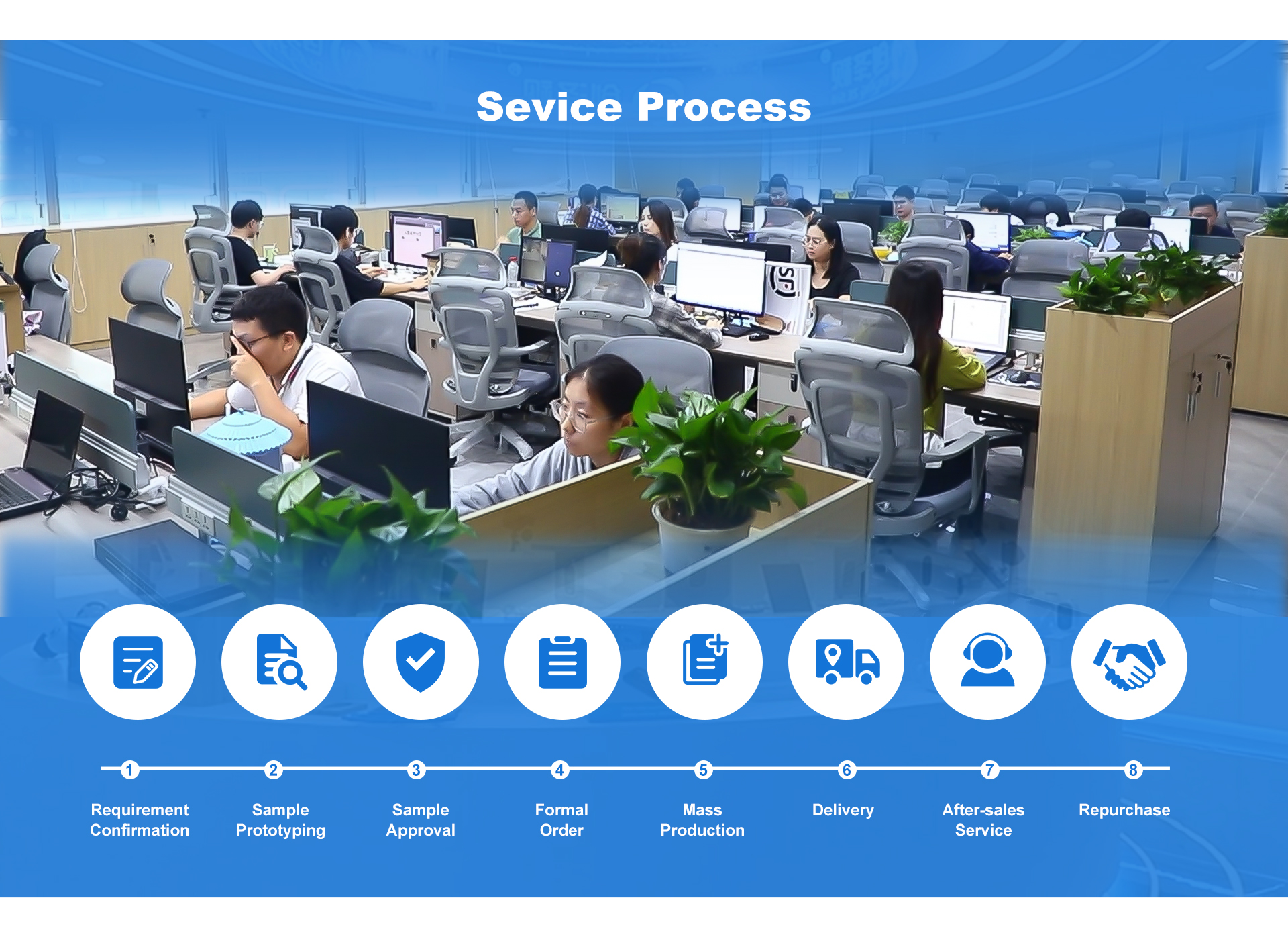 Sevice Process

1
Requirement Confirmation

2
Sample Prototyping

3
Sample Approval

4
Formal Order

5
Mass Production

6
Delivery

7
After-sales Service

8
Repurchase